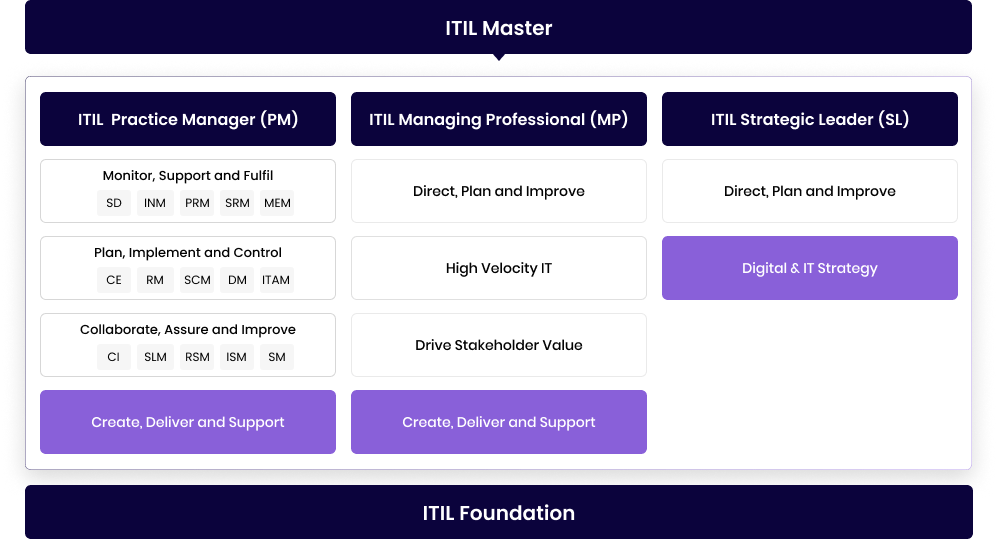 ITIL Master

ITIL Practice Manager (PM)

Monitor, Support and Fulfil
SD INM PRM SRM MEM

Plan, Implement and Control
CE RM SCM DM ITAM

Collaborate, Assure and Improve
CI SLM RSM ISM SM

Create, Deliver and Support

ITIL Managing Professional (MP)

Direct, Plan and Improve

High Velocity IT

Drive Stakeholder Value

Create, Deliver and Support

ITIL Strategic Leader (SL)

Direct, Plan and Improve

Digital & IT Strategy

ITIL Foundation